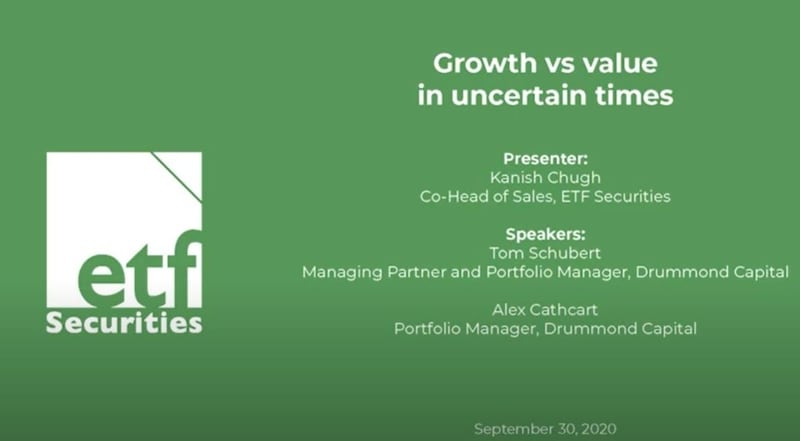 etf
Securities

Growth vs value in uncertain times

Presenter:
Kanish Chugh
Co-Head of Sales, ETF Securities

Speakers:
Tom Schubert
Managing Partner and Portfolio Manager, Drummond Capital

Alex Cathcart
Portfolio Manager, Drummond Capital

September 30, 2020